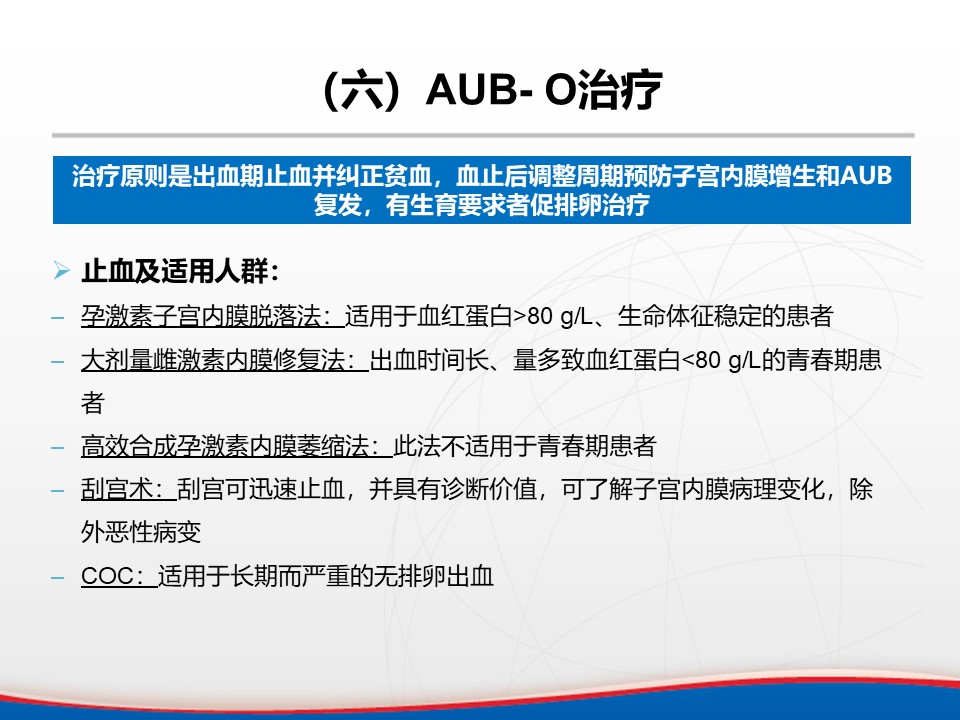 （六）AUB- O治疗

治疗原则是出血期止血并纠正贫血，血止后调整周期预防子宫内膜增生和AUB复发，有生育要求者促排卵治疗

➢ 止血及适用人群：

– 孕激素子宫内膜脱落法：适用于血红蛋白>80 g/L、生命体征稳定的患者

– 大剂量雌激素内膜修复法：出血时间长、量多致血红蛋白<80 g/L的青春期患者

– 高效合成孕激素内膜萎缩法：此法不适用于青春期患者

– 刮宫术：刮宫可迅速止血，并具有诊断价值，可了解子宫内膜病理变化，除外恶性病变

– COC：适用于长期而严重的无排卵出血